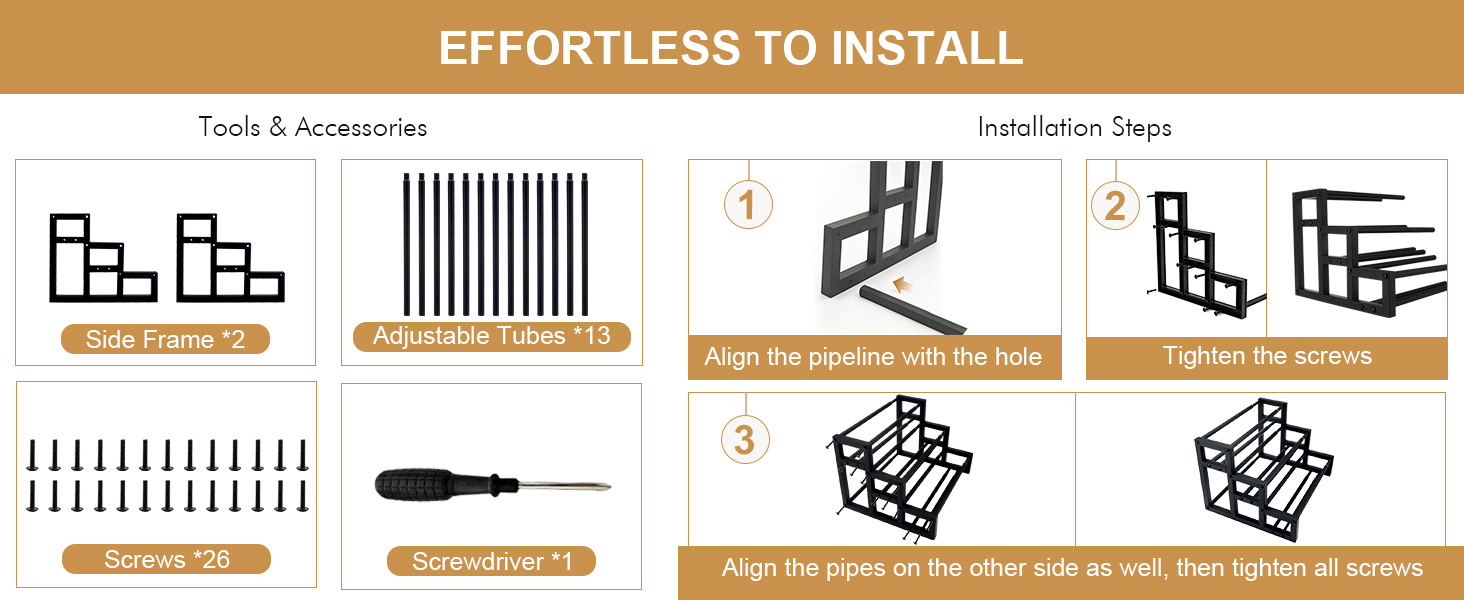 EFFORTLESS TO INSTALL

Tools & Accessories

Side Frame *2

Adjustable Tubes *13

Screws *26

Screwdriver *1

Installation Steps

1

Align the pipeline with the hole

2

Tighten the screws

3

Align the pipes on the other side as well, then tighten all screws